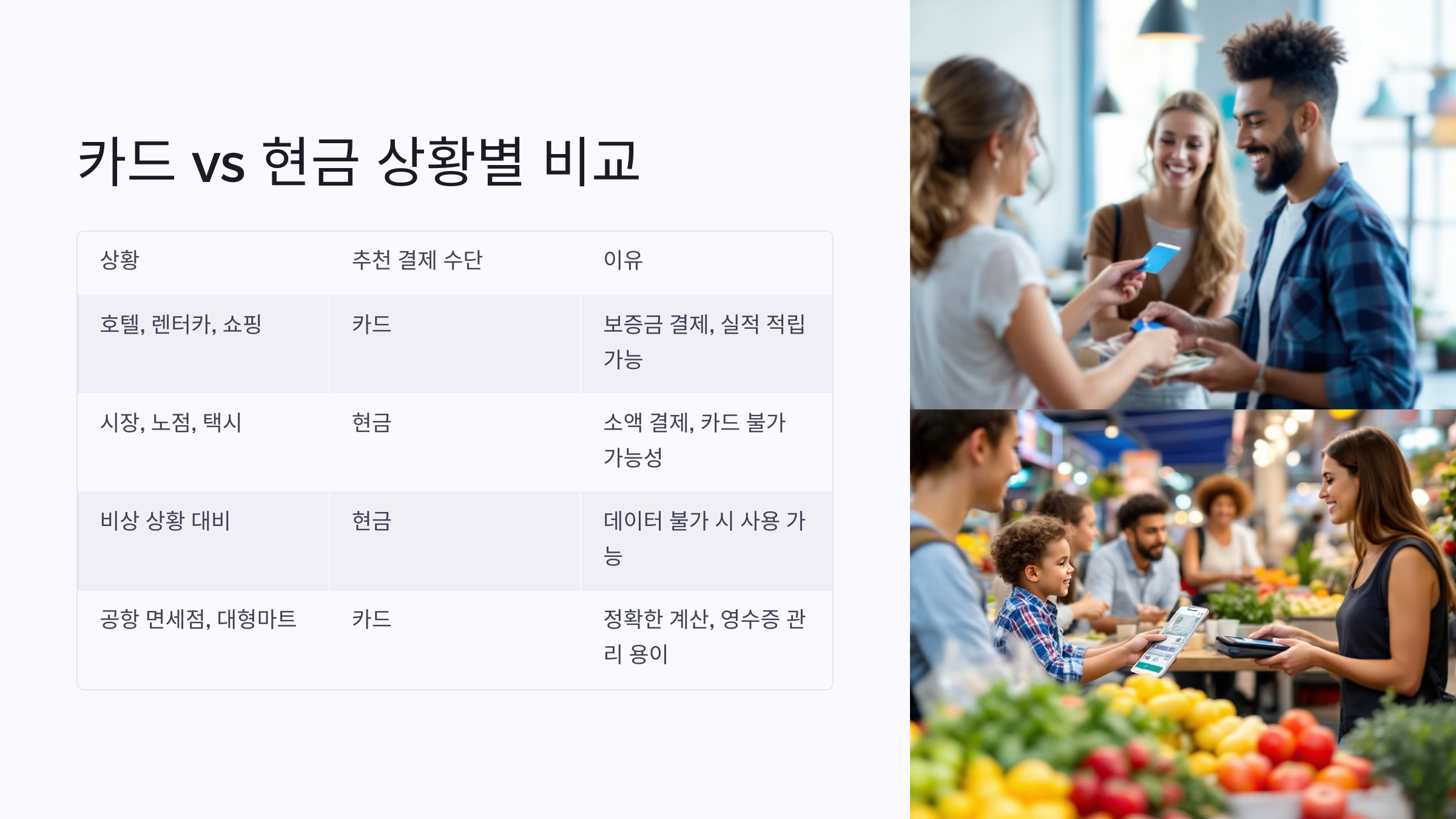 카드 vs 현금 상황별 비교

| 상황 | 추천 결제 수단 | 이유 |
|---|---|---|
| 호텔, 렌터카, 쇼핑 | 카드 | 보증금 결제, 실적 적립 가능 |
| 시장, 노점, 택시 | 현금 | 소액 결제, 카드 불가 가능성 |
| 비상 상황 대비 | 현금 | 데이터 불가 시 사용 가능 |
| 공항 면세점, 대형마트 | 카드 | 정확한 계산, 영수증 관리 용이 |